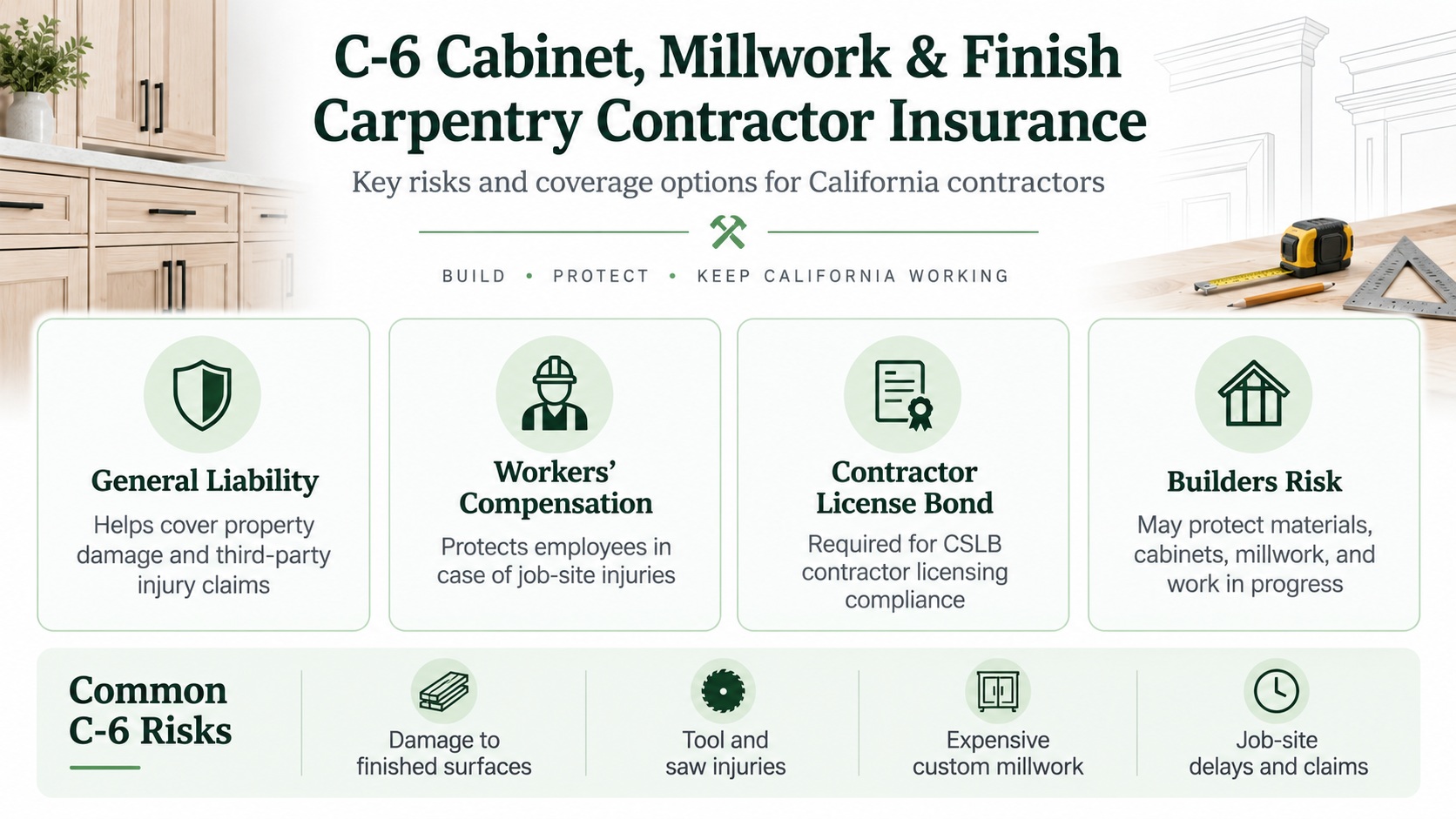 C-6 Cabinet, Millwork & Finish Carpentry Contractor Insurance

Key risks and coverage options for California contractors

BUILD • PROTECT • KEEP CALIFORNIA WORKING

General Liability

Helps cover property damage and third-party injury claims

Workers' Compensation

Protects employees in case of job-site injuries

Contractor License Bond

Required for CSLB contractor licensing compliance

Builders Risk

May protect materials, cabinets, millwork, and work in progress

Common C-6 Risks

Damage to finished surfaces

Tool and saw injuries

Expensive custom millwork

Job-site delays and claims